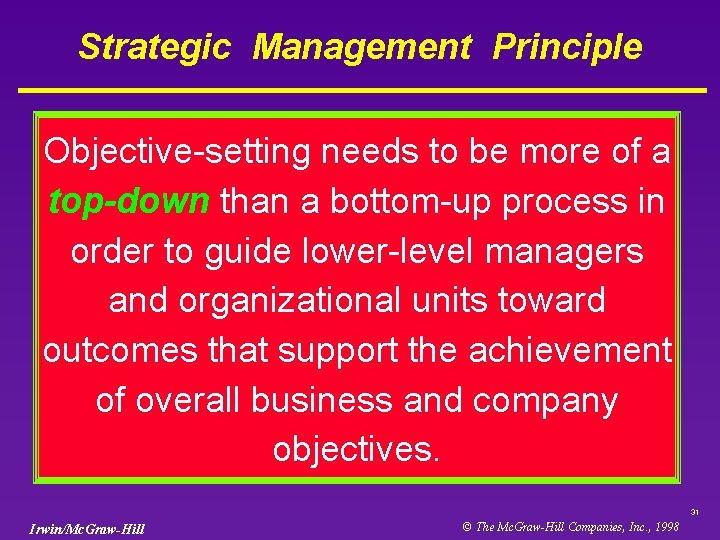 Strategic Management Principle

Objective-setting needs to be more of a top-down than a bottom-up process in order to guide lower-level managers and organizational units toward outcomes that support the achievement of overall business and company objectives.

31

Irwin/McGraw-Hill

© The McGraw-Hill Companies, Inc., 1998